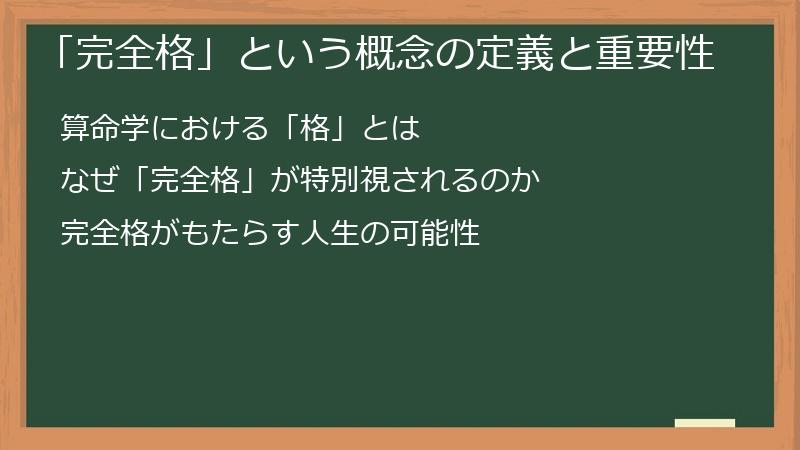 「完全格」という概念の定義と重要性

算命学における「格」とは

なぜ「完全格」が特別視されるのか

完全格がもたらす人生の可能性